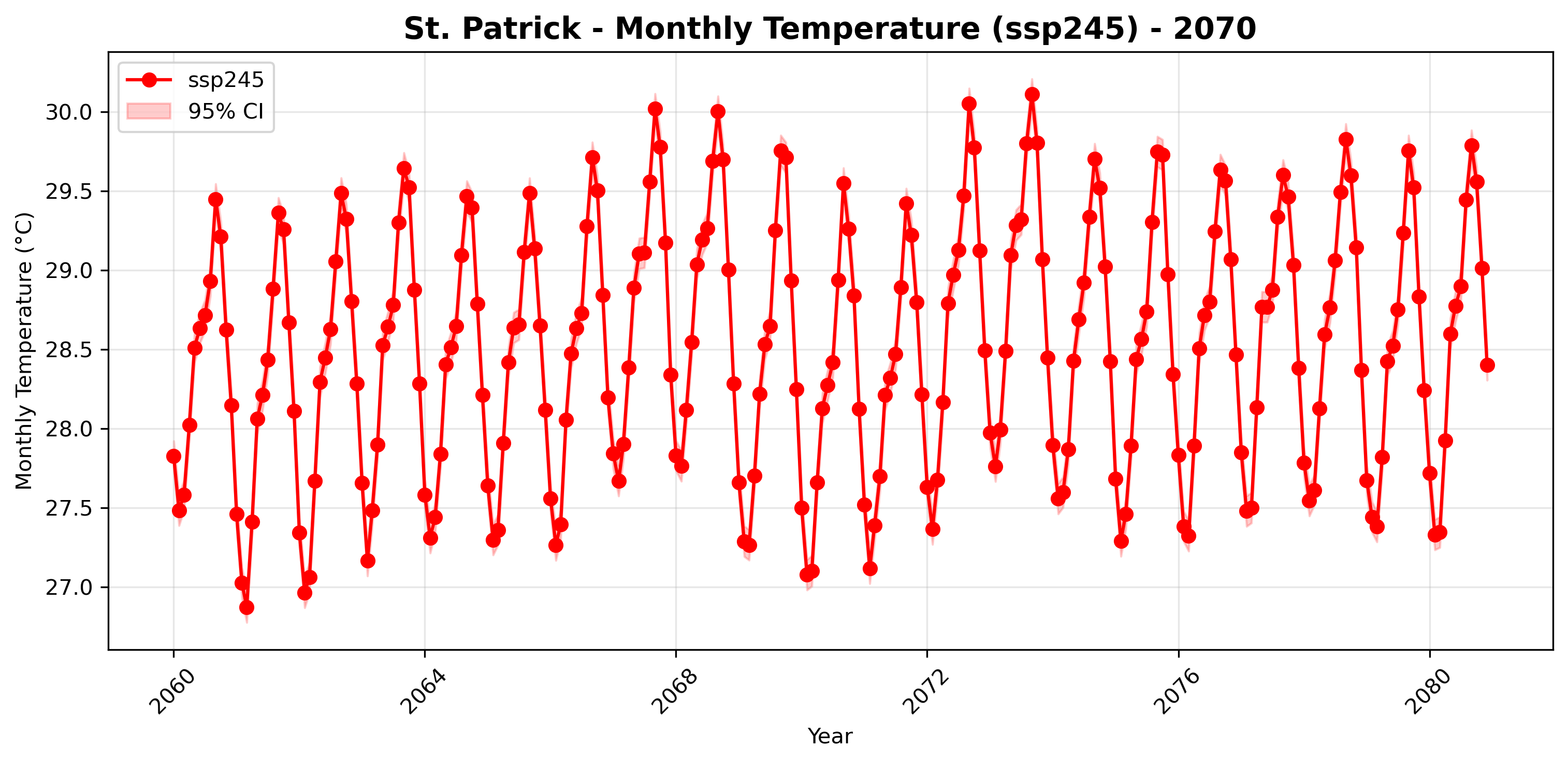 St. Patrick - Monthly Temperature (ssp245) - 2070

ssp245
95% CI

Monthly Temperature (°C)

30.0
29.5
29.0
28.5
28.0
27.5
27.0

2060
2064
2068
2072
2076
2080

Year